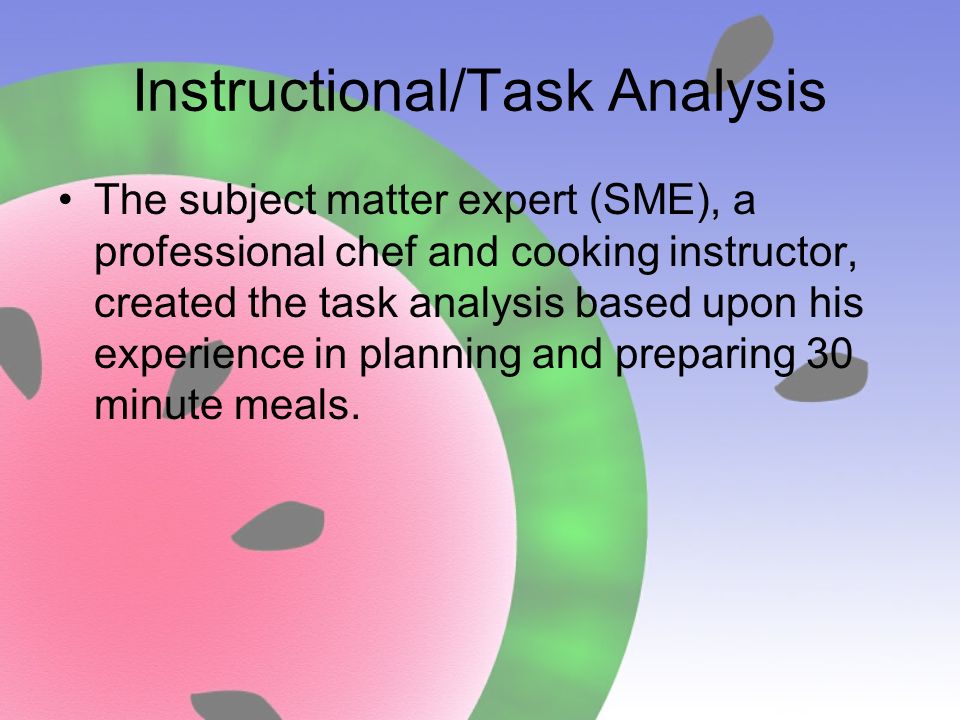 Instructional/Task Analysis

• The subject matter expert (SME), a professional chef and cooking instructor, created the task analysis based upon his experience in planning and preparing 30 minute meals.